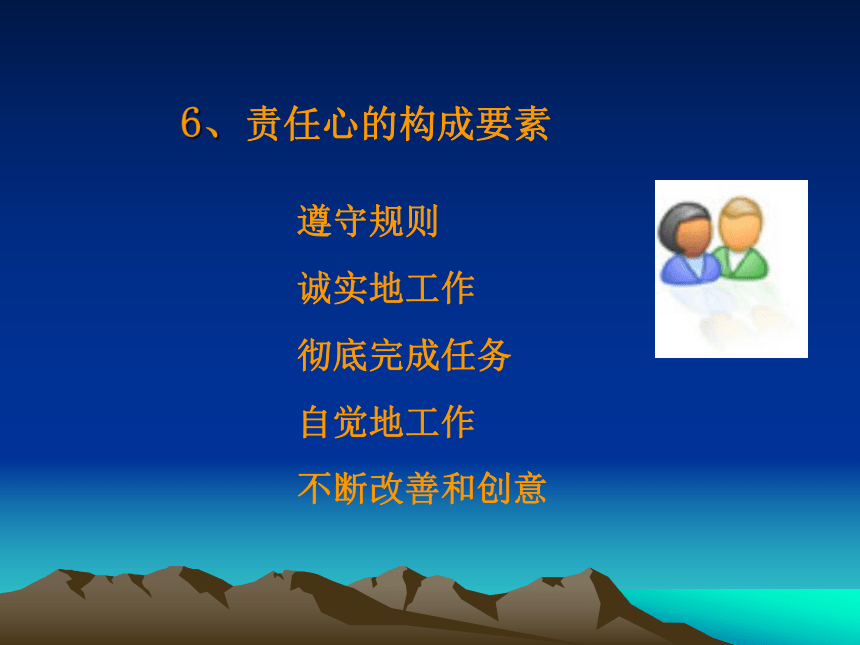 6、责任心的构成要素

遵守规则

诚实地工作

彻底完成任务

自觉地工作

不断改善和创意